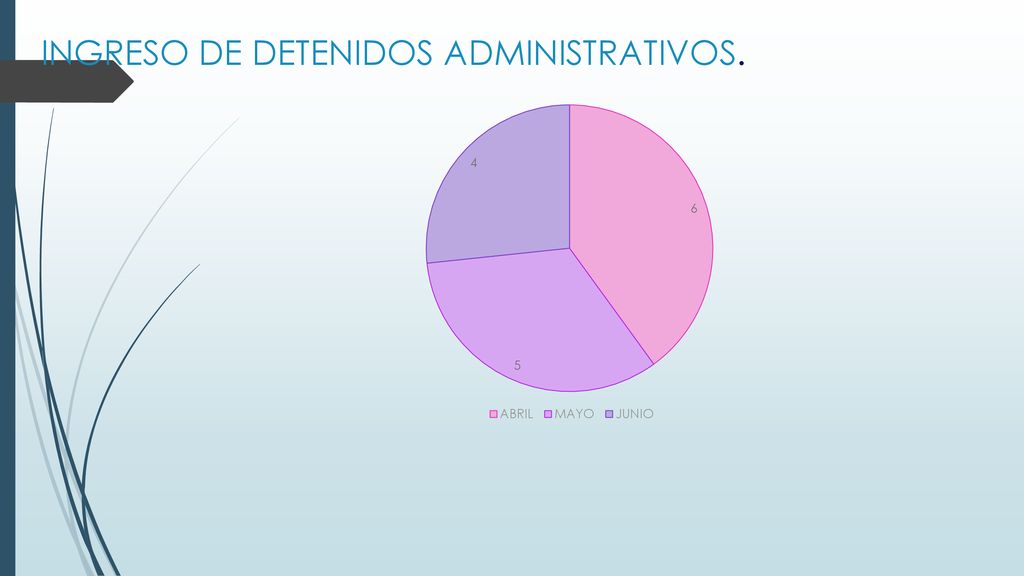 INGRESO DE DETENIDOS ADMINISTRATIVOS.

4

6

5

ABRIL MAYO JUNIO